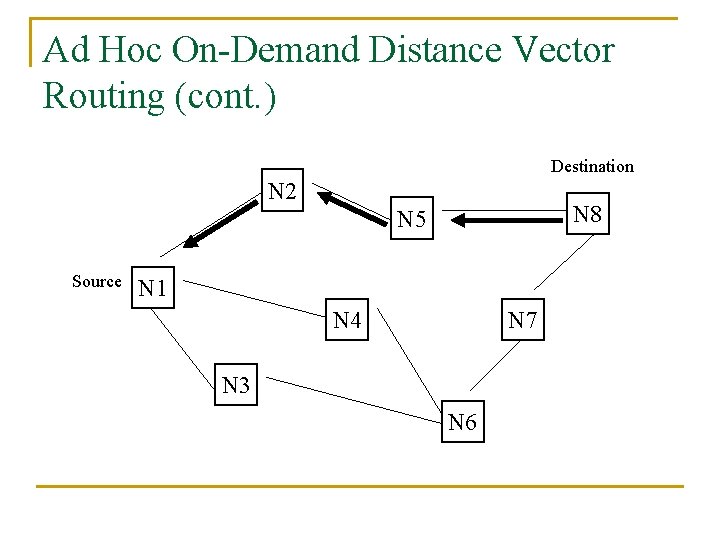 Ad Hoc On-Demand Distance Vector Routing (cont.)

Destination

N2

N5

N8

Source

N1

N4

N7

N3

N6